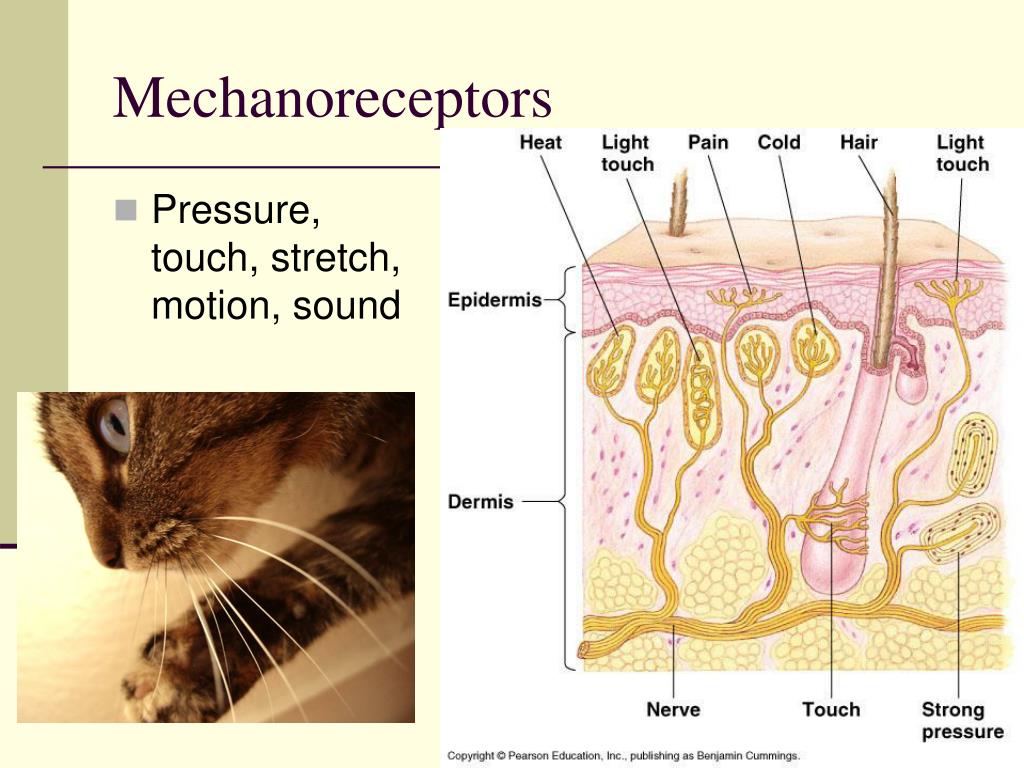 Mechanoreceptors

Pressure, touch, stretch, motion, sound

Heat
Light touch
Pain
Cold
Hair
Light touch
Epidermis
Dermis
Nerve
Touch
Strong pressure

Copyright © Pearson Education, Inc., publishing as Benjamin Cummings.